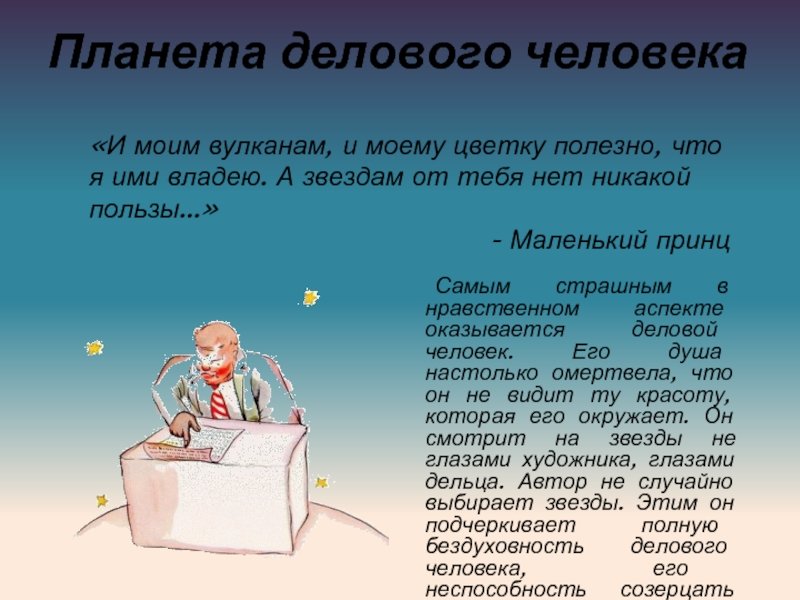 Планета делового человека

«И моим вулканам, и моему цветку полезно, что я ими владею. А звездам от тебя нет никакой пользы...»

- Маленький принц

Самым страшным в нравственном аспекте оказывается деловой человек. Его душа настолько омертвела, что он не видит ту красоту, которая его окружает. Он смотрит на звезды не глазами художника, глазами дельца. Автор не случайно выбирает звезды. Этим он подчеркивает полную бездуховность делового человека, его неспособность созерцать